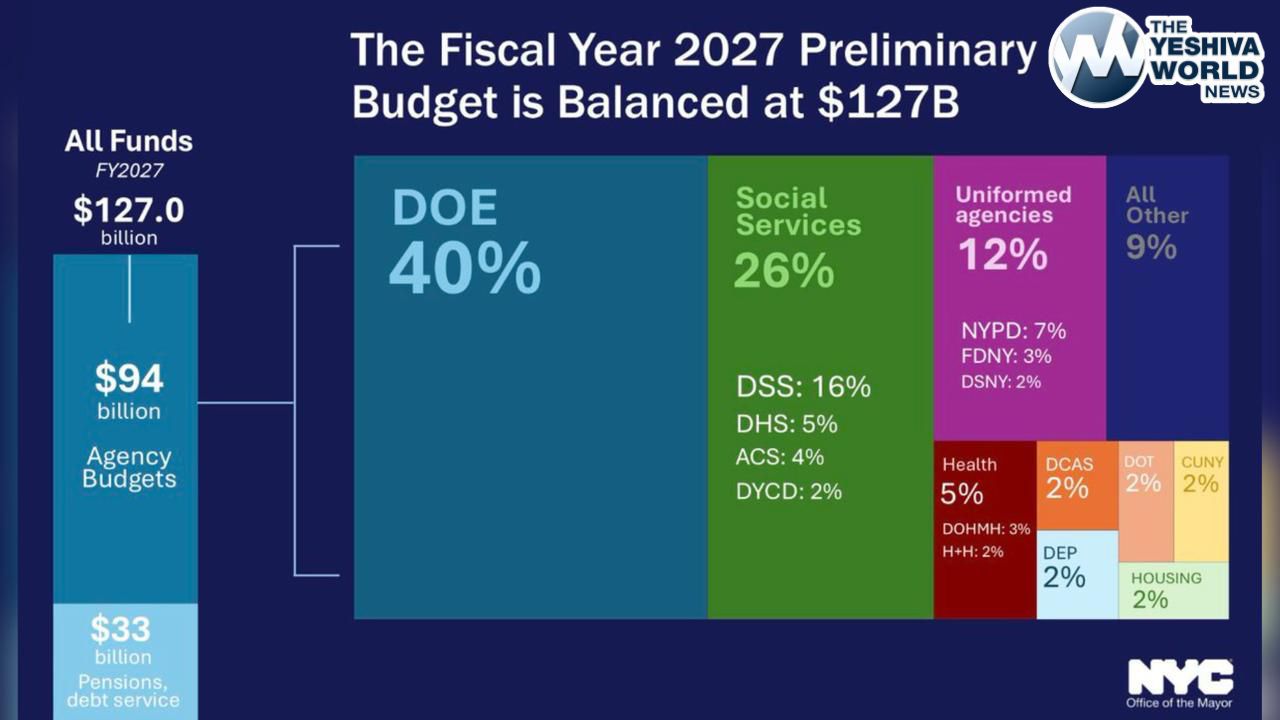 The Fiscal Year 2027 Preliminary Budget is Balanced at $127B

THE YESHIVA WORLD NEWS

All Funds
FY2027
$127.0
billion

$94
billion
Agency Budgets

$33
billion
Pensions, debt service

DOE
40%

Social Services
26%

DSS: 16%
DHS: 5%
ACS: 4%
DYCD: 2%

Uniformed agencies
12%

NYPD: 7%
FDNY: 3%
DSNY: 2%

All Other
9%

Health
5%
DOHMH: 3%
H+H: 2%

DCAS
2%

DEP
2%

DOT
2%

CUNY
2%

HOUSING
2%

NYC
Office of the Mayor